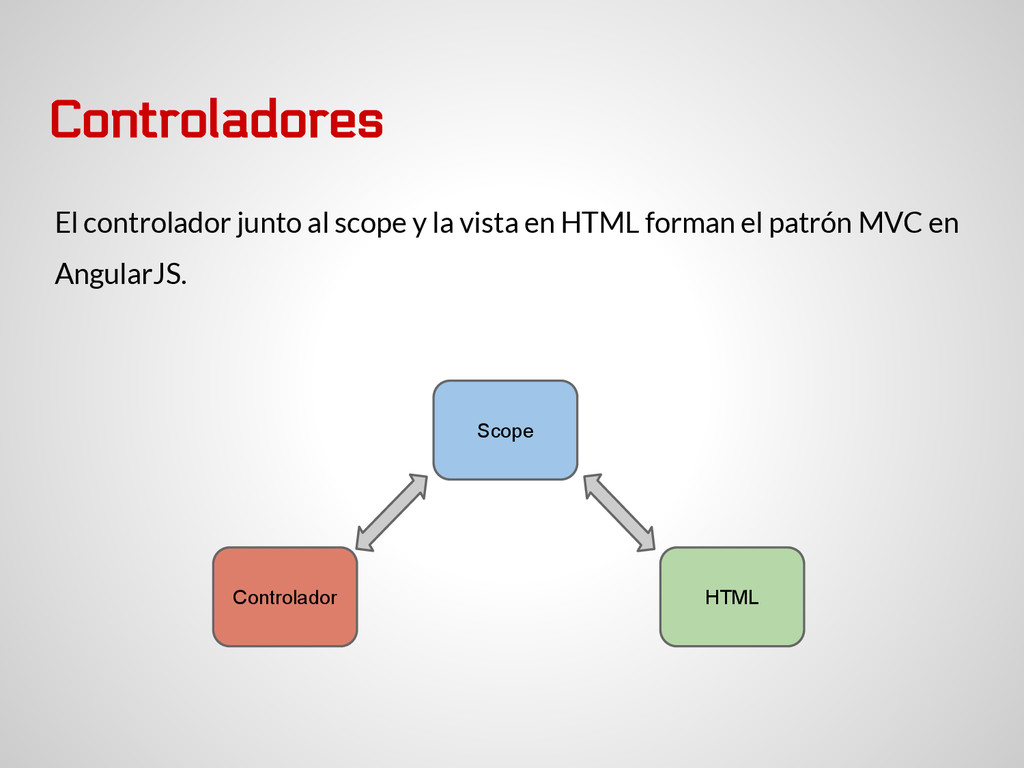 Controladores

El controlador junto al scope y la vista en HTML forman el patrón MVC en AngularJS.

Scope

Controlador

HTML